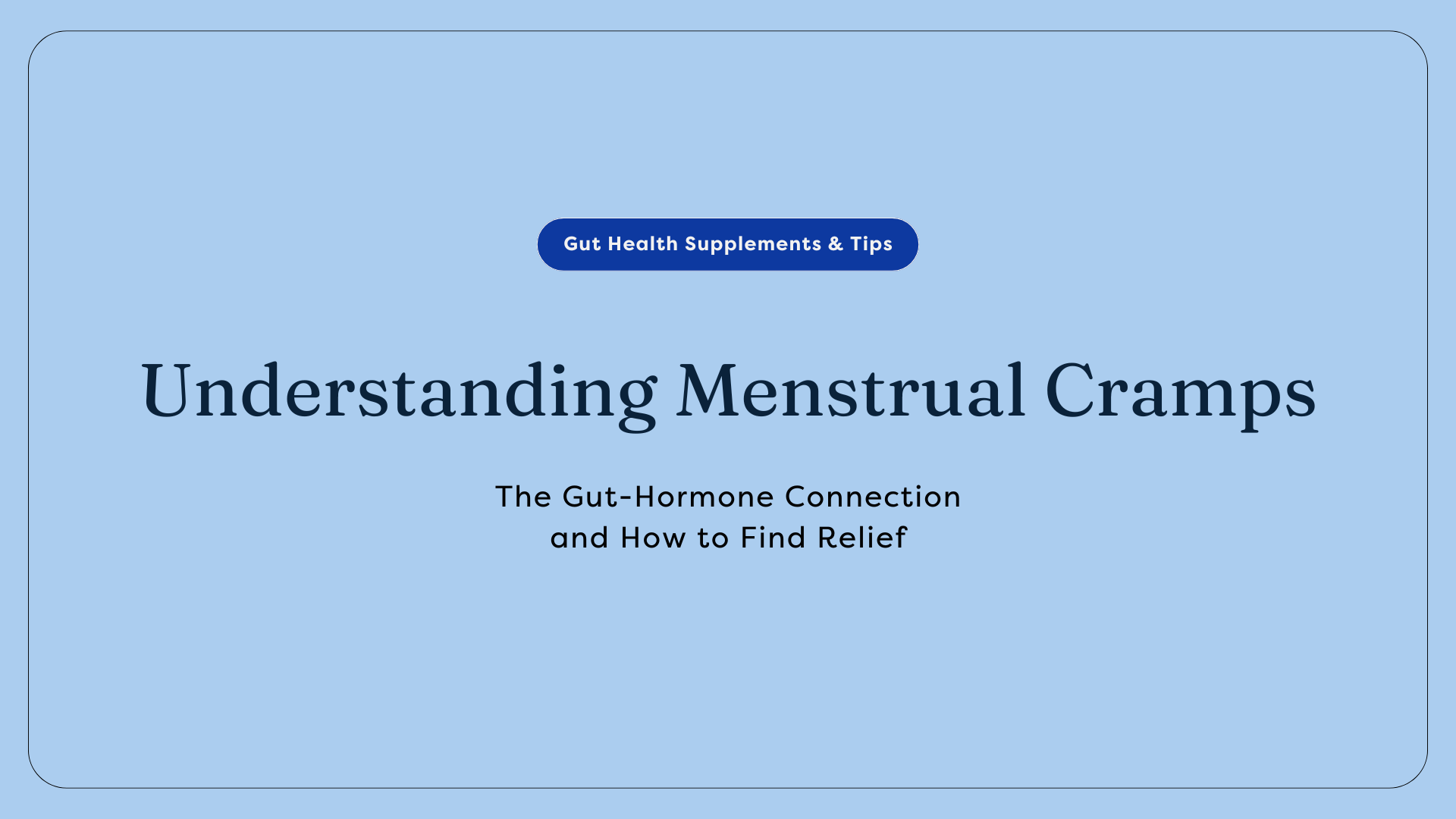 Gut Health Supplements & Tips

Understanding Menstrual Cramps

The Gut-Hormone Connection
and How to Find Relief